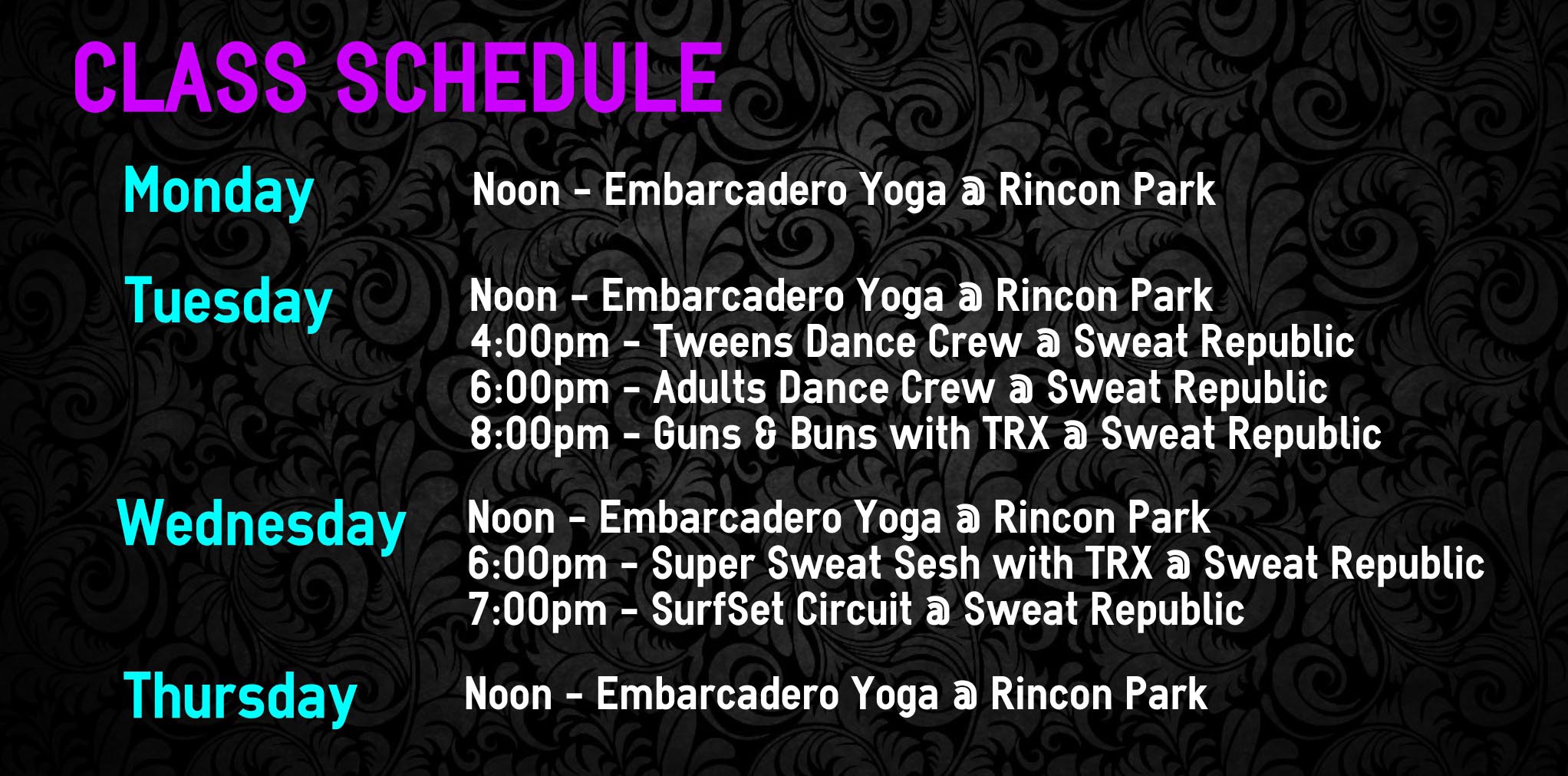 CLASS SCHEDULE

Monday

Noon - Embarcadero Yoga @ Rincon Park

Tuesday

Noon - Embarcadero Yoga @ Rincon Park
4:00pm - Tweens Dance Crew @ Sweat Republic
6:00pm - Adults Dance Crew @ Sweat Republic
8:00pm - Guns & Buns with TRX @ Sweat Republic

Wednesday

Noon - Embarcadero Yoga @ Rincon Park
6:00pm - Super Sweat Sesh with TRX @ Sweat Republic
7:00pm - SurfSet Circuit @ Sweat Republic

Thursday

Noon - Embarcadero Yoga @ Rincon Park